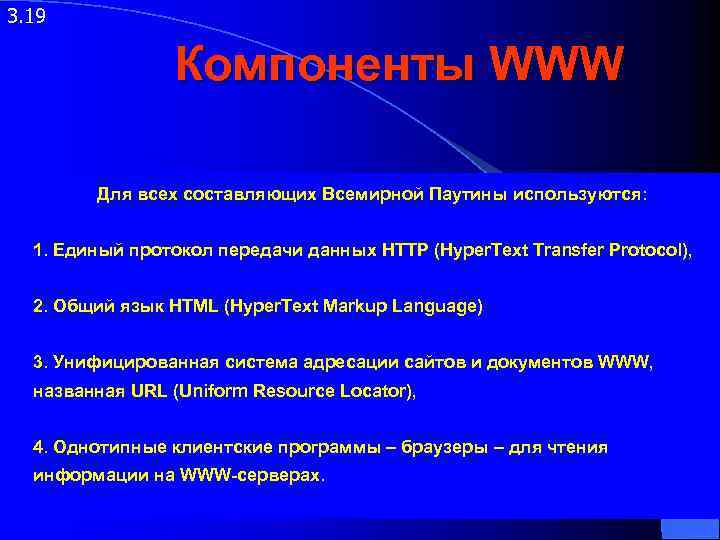 3.19

Компоненты WWW

Для всех составляющих Всемирной Паутины используются:

1. Единый протокол передачи данных HTTP (HyperText Transfer Protocol),

2. Общий язык HTML (HyperText Markup Language)

3. Унифицированная система адресации сайтов и документов WWW, названная URL (Uniform Resource Locator),

4. Однотипные клиентские программы – браузеры – для чтения информации на WWW-серверах.